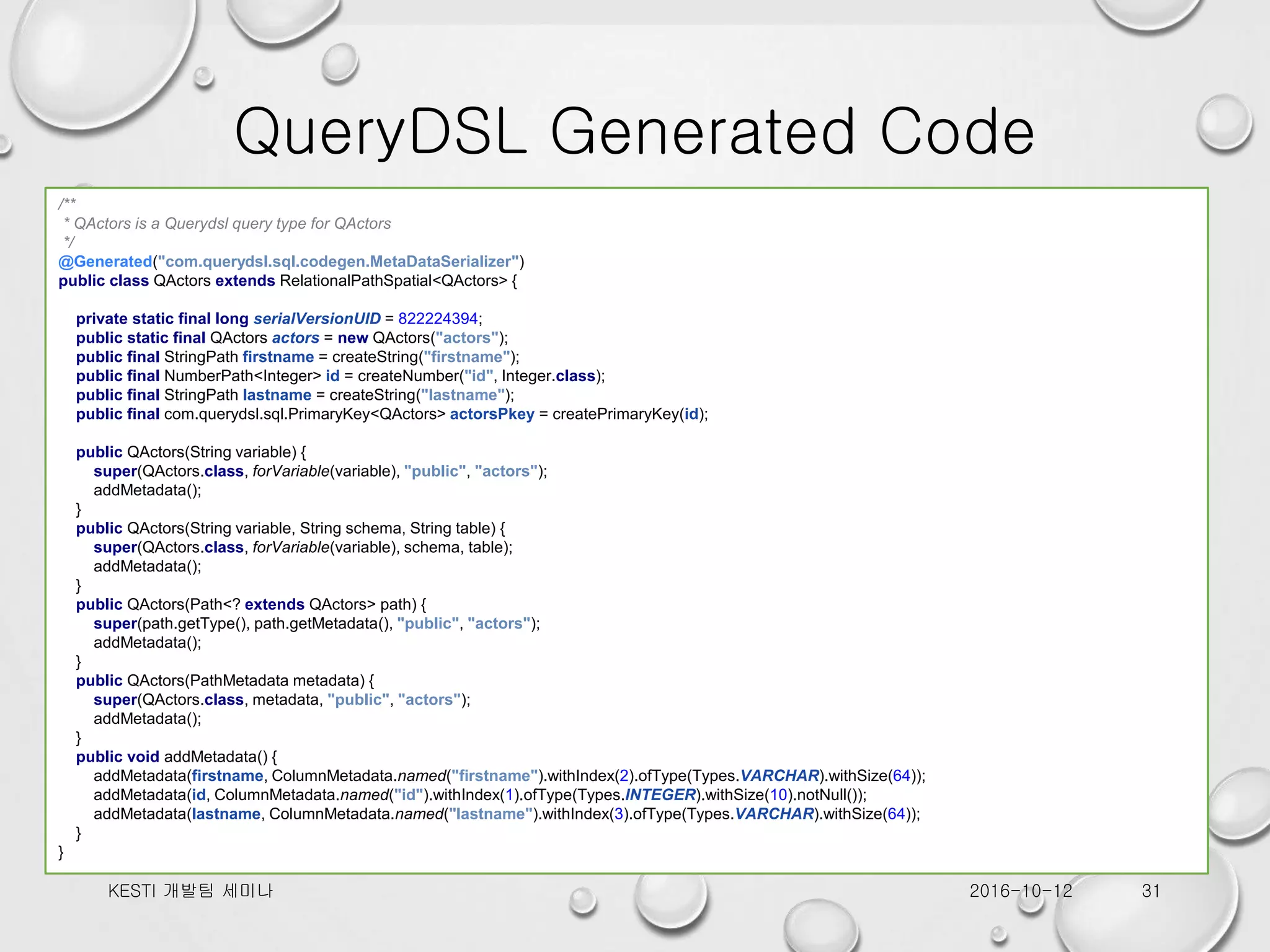 QueryDSL Generated Code

/**
 * QActors is a Querydsl query type for QActors
 */
@Generated("com.querydsl.sql.codegen.MetaDataSerializer")
public class QActors extends RelationalPathSpatial<QActors> {

    private static final long serialVersionUID = 822224394;
    public static final QActors actors = new QActors("actors");
    public final StringPath firstname = createString("firstname");
    public final NumberPath<Integer> id = createNumber("id", Integer.class);
    public final StringPath lastname = createString("lastname");
    public final com.querydsl.sql.PrimaryKey<QActors> actorsPkey = createPrimaryKey(id);

    public QActors(String variable) {
        super(QActors.class, forVariable(variable), "public", "actors");
        addMetadata();
    }
    public QActors(String variable, String schema, String table) {
        super(QActors.class, forVariable(variable), schema, table);
        addMetadata();
    }
    public QActors(Path<? extends QActors> path) {
        super(path.getType(), path.getMetadata(), "public", "actors");
        addMetadata();
    }
    public QActors(PathMetadata metadata) {
        super(QActors.class, metadata, "public", "actors");
        addMetadata();
    }
    public void addMetadata() {
        addMetadata(firstname, ColumnMetadata.named("firstname").withIndex(2).ofType(Types.VARCHAR).withSize(64));
        addMetadata(id, ColumnMetadata.named("id").withIndex(1).ofType(Types.INTEGER).withSize(10).notNull());
        addMetadata(lastname, ColumnMetadata.named("lastname").withIndex(3).ofType(Types.VARCHAR).withSize(64));
    }
}

KESTI 개발팀 세미나

2016-10-12

31